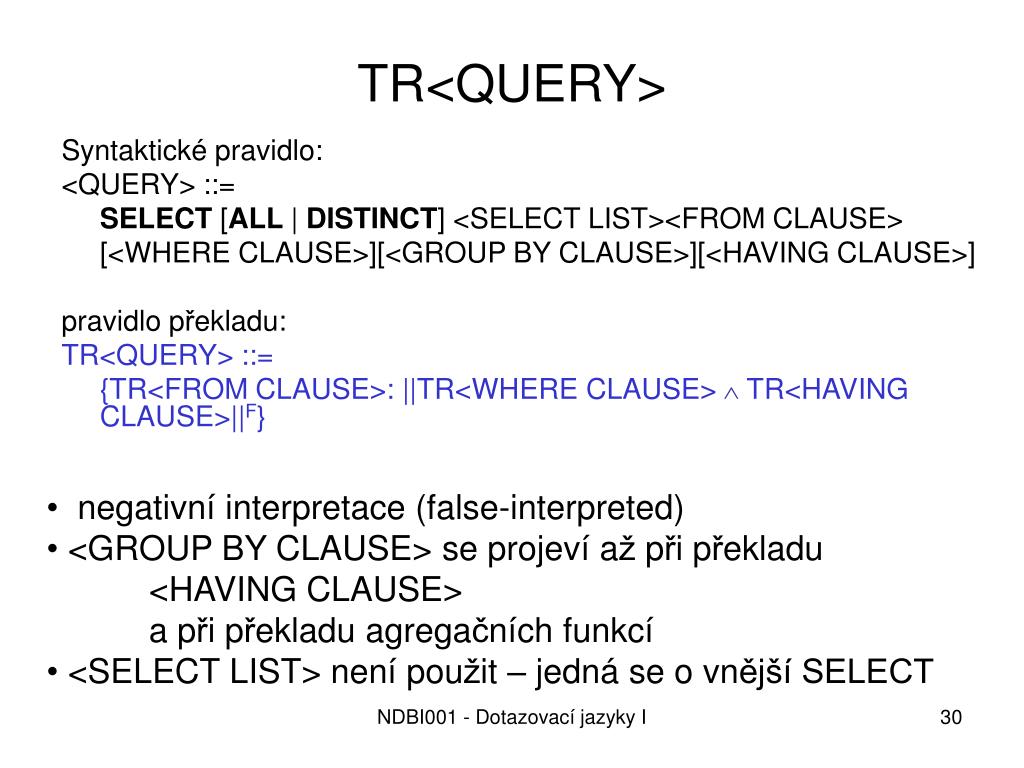 TR<QUERY>

Syntaktické pravidlo:
<QUERY> ::=
SELECT [ALL | DISTINCT] <SELECT LIST><FROM CLAUSE> [<WHERE CLAUSE>][<GROUP BY CLAUSE>][<HAVING CLAUSE>]

pravidlo překladu:
TR<QUERY> ::=
{TR<FROM CLAUSE>: ||TR<WHERE CLAUSE> $\wedge$ TR<HAVING CLAUSE>||$^F$}

• negativní interpretace (false-interpreted)
• <GROUP BY CLAUSE> se projeví až při překladu
<HAVING CLAUSE>
a při překladu agregačních funkcí
• <SELECT LIST> není použit – jedná se o vnější SELECT

NDBI001 - Dotazovací jazyky I

30